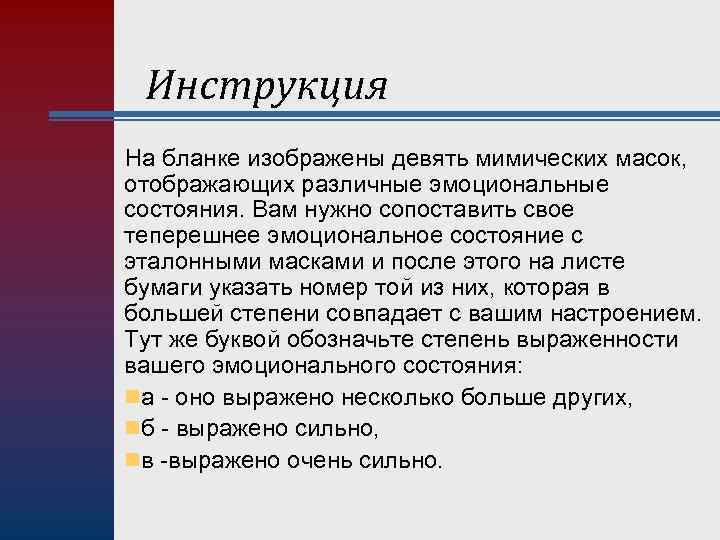 Инструкция

На бланке изображены девять мимических масок, отображающих различные эмоциональные состояния. Вам нужно сопоставить свое теперешнее эмоциональное состояние с эталонными масками и после этого на листе бумаги указать номер той из них, которая в большей степени совпадает с вашим настроением. Тут же буквой обозначьте степень выраженности вашего эмоционального состояния:

а - оно выражено несколько больше других,

б - выражено сильно,

в -выражено очень сильно.